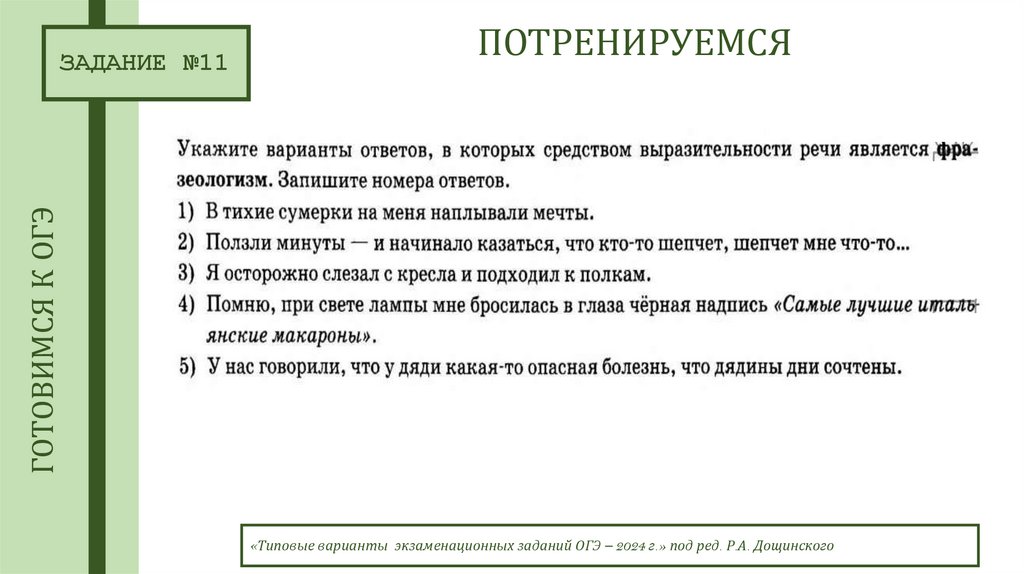 ЗАДАНИЕ №11

ПОТРЕНИРУЕМСЯ

ГОТОВИМСЯ К ОГЭ

Укажите варианты ответов, в которых средством выразительности речи является фразеологизм. Запишите номера ответов.

1) В тихие сумерки на меня наплывали мечты.
2) Ползли минуты — и начинало казаться, что кто-то шепчет, шепчет мне что-то...
3) Я осторожно слезал с кресла и подходил к полкам.
4) Помню, при свете лампы мне бросилась в глаза чёрная надпись «Самые лучшие итальянские макароны».
5) У нас говорили, что у дяди какая-то опасная болезнь, что дядины дни сочтены.

«Типовые варианты экзаменационных заданий ОГЭ – 2024 г.» под ред. Р.А. Дощинского